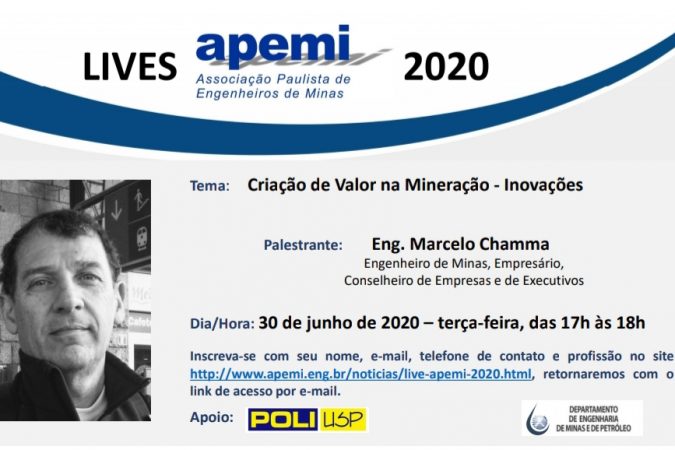 LIVES apemi 2020
Associação Paulista de Engenheiros de Minas

Tema: Criação de Valor na Mineração - Inovações

Palestrante: Eng. Marcelo Chamma
Engenheiro de Minas, Empresário,
Conselheiro de Empresas e de Executivos

Dia/Hora: 30 de junho de 2020 – terça-feira, das 17h às 18h

Inscreva-se com seu nome, e-mail, telefone de contato e profissão no site http://www.apemi.eng.br/noticias/live-apemi-2020.html, retornaremos com o link de acesso por e-mail.

Apoio: POLI USP

DEPARTAMENTO DE ENGENHARIA DE MINAS E DE PETRÓLEO